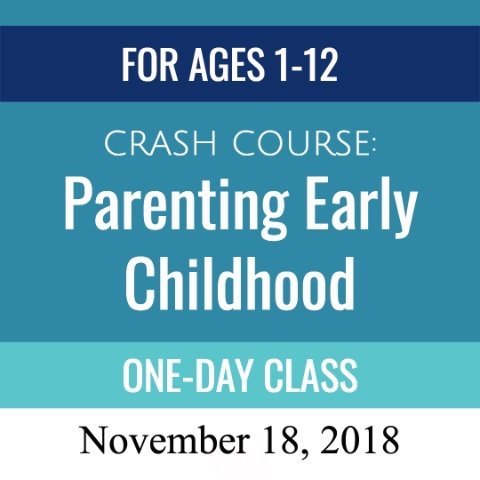 FOR AGES 1-12

CRASH COURSE:
Parenting Early Childhood

ONE-DAY CLASS

November 18, 2018